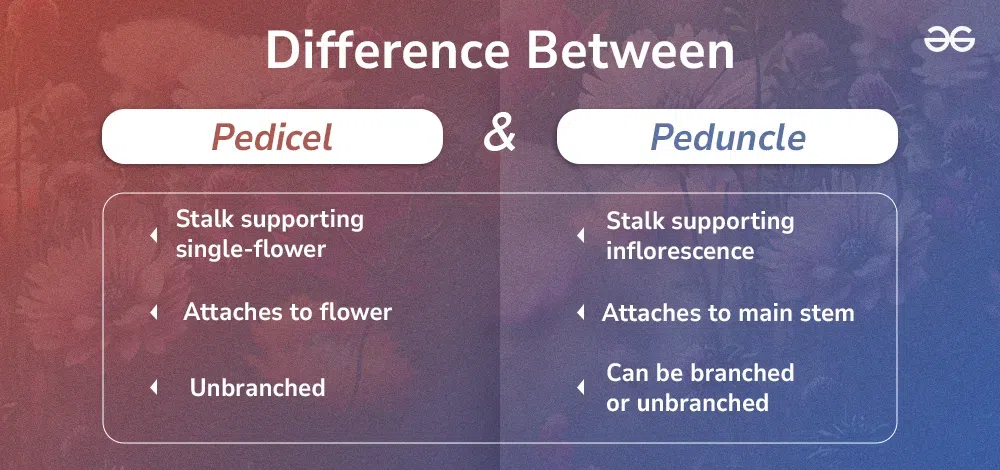 Difference Between

Pedicel & Peduncle

Stalk supporting single-flower

Attaches to flower

Unbranched

Stalk supporting inflorescence

Attaches to main stem

Can be branched or unbranched